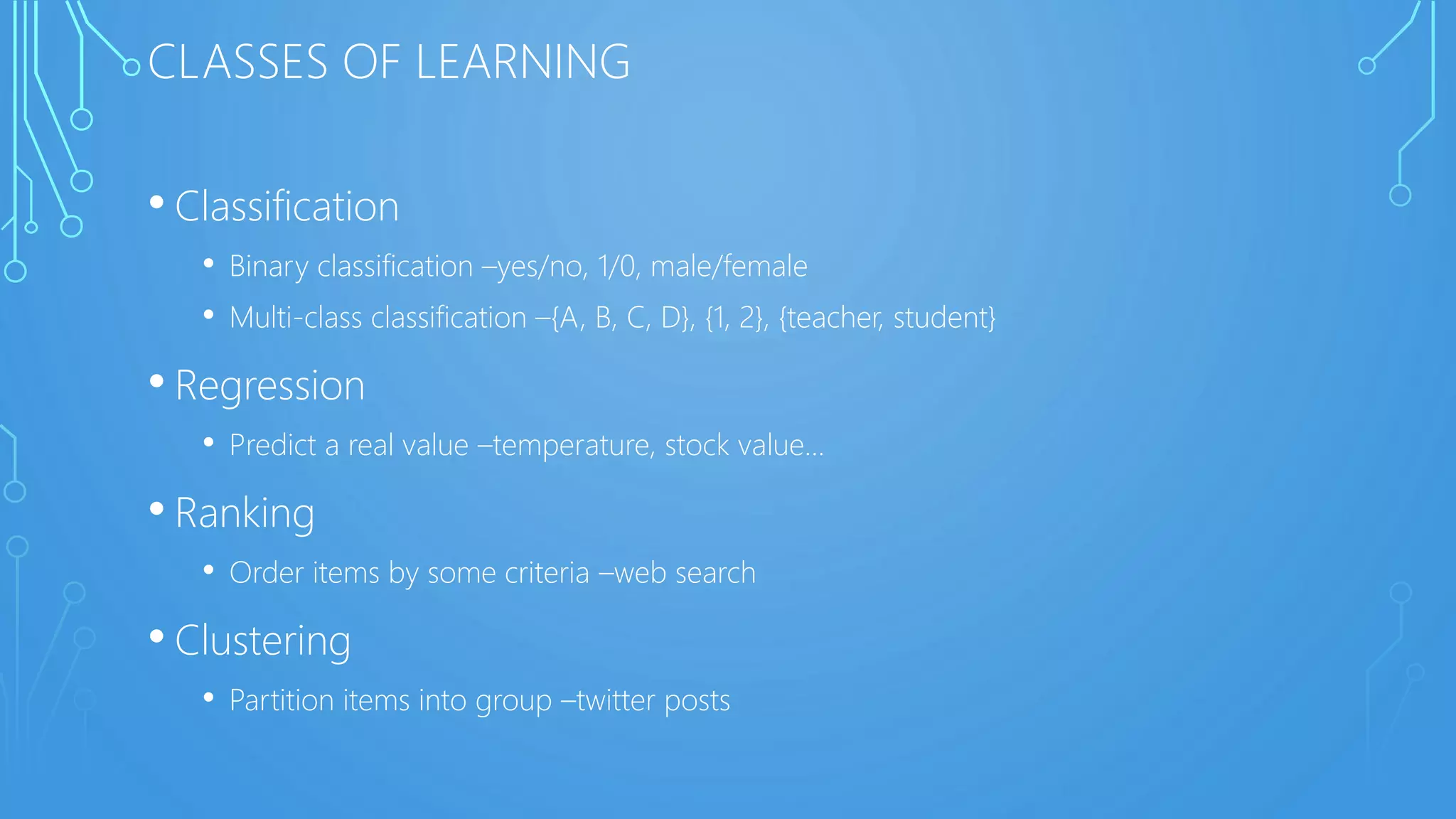 CLASSES OF LEARNING

• Classification
  • Binary classification –yes/no, 1/0, male/female
  • Multi-class classification –{A, B, C, D}, {1, 2}, {teacher, student}
• Regression
  • Predict a real value –temperature, stock value…
• Ranking
  • Order items by some criteria –web search
• Clustering
  • Partition items into group –twitter posts